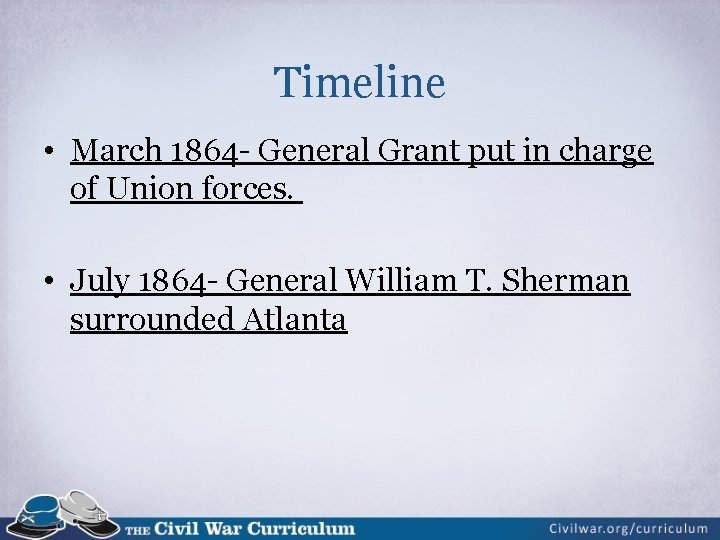 Timeline

• March 1864- General Grant put in charge of Union forces.

• July 1864- General William T. Sherman surrounded Atlanta

THE Civil War Curriculum

Civilwar.org/curriculum